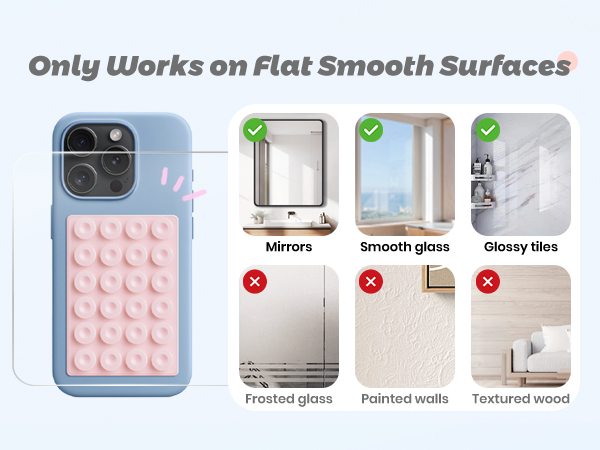 Only Works on Flat Smooth Surfaces

Mirrors

Smooth glass

Glossy tiles

Frosted glass

Painted walls

Textured wood